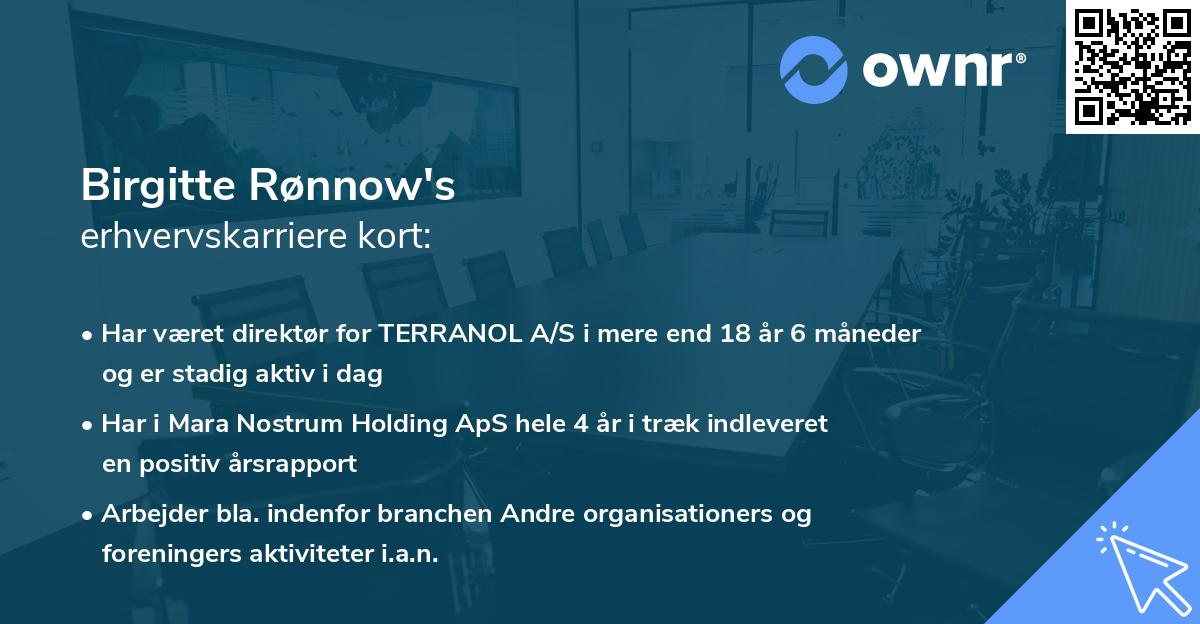 ownr®

Birgitte Rønnow's
erhvervskarriere kort:

• Har været direktør for TERRANOL A/S i mere end 18 år 6 måneder og er stadig aktiv i dag

• Har i Mara Nostrum Holding ApS hele 4 år i træk indleveret en positiv årsrapport

• Arbejder bla. indenfor branchen Andre organisationers og foreningers aktiviteter i.a.n.